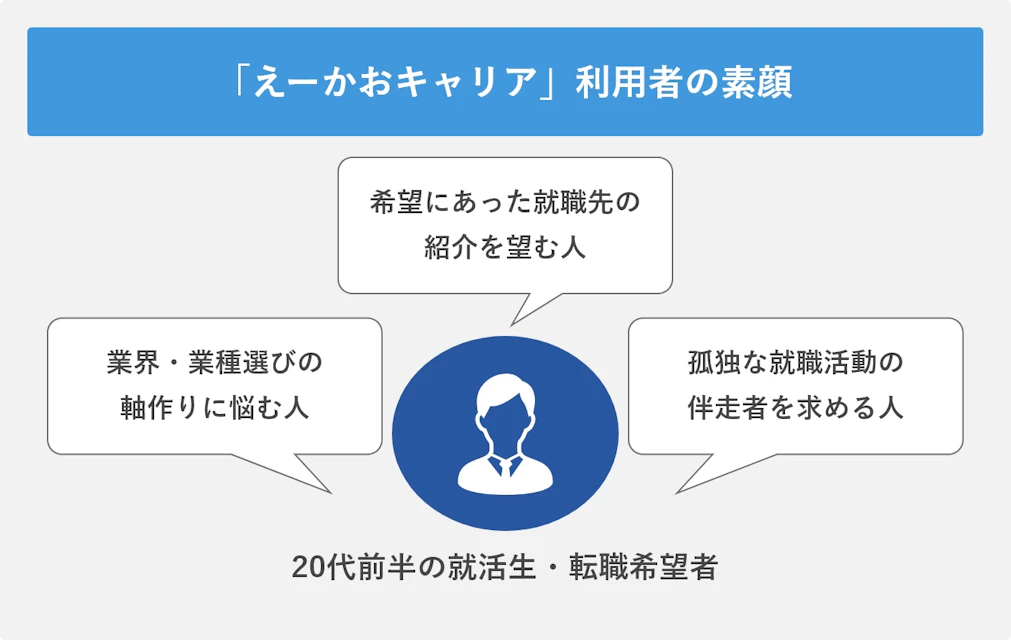 「えーかおキャリア」利用者の素顔

希望にあった就職先の紹介を望む人

業界・業種選びの軸作りに悩む人

孤独な就職活動の伴走者を求める人

20代前半の就活生・転職希望者